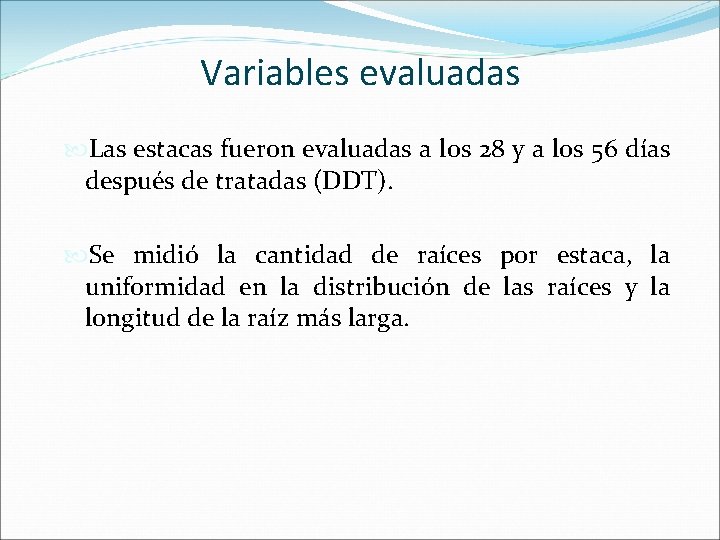 Variables evaluadas

Las estacas fueron evaluadas a los 28 y a los 56 días después de tratadas (DDT).

Se midió la cantidad de raíces por estaca, la uniformidad en la distribución de las raíces y la longitud de la raíz más larga.